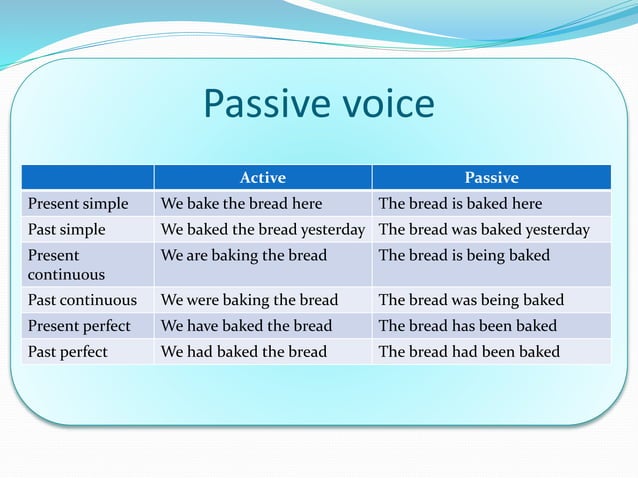 Passive voice

| | Active | Passive |
|---|---|---|
| Present simple | We bake the bread here | The bread is baked here |
| Past simple | We baked the bread yesterday | The bread was baked yesterday |
| Present continuous | We are baking the bread | The bread is being baked |
| Past continuous | We were baking the bread | The bread was being baked |
| Present perfect | We have baked the bread | The bread has been baked |
| Past perfect | We had baked the bread | The bread had been baked |